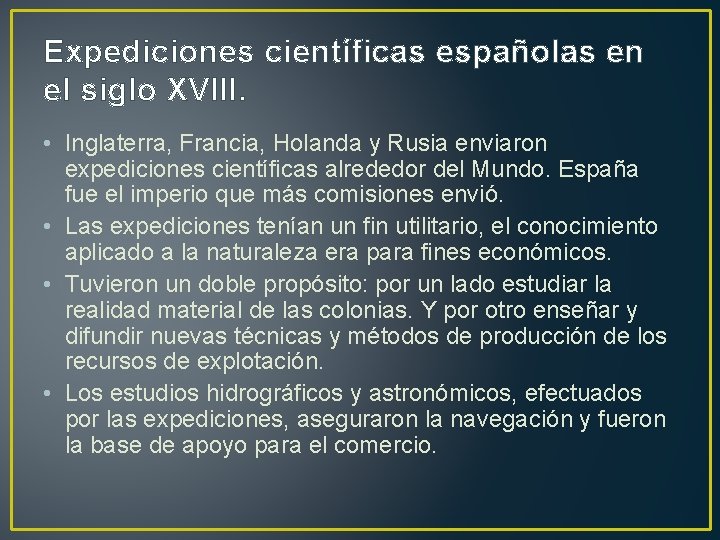 Expediciones científicas españolas en el siglo XVIII.

• Inglaterra, Francia, Holanda y Rusia enviaron expediciones científicas alrededor del Mundo. España fue el imperio que más comisiones envió.
• Las expediciones tenían un fin utilitario, el conocimiento aplicado a la naturaleza era para fines económicos.
• Tuvieron un doble propósito: por un lado estudiar la realidad material de las colonias. Y por otro enseñar y difundir nuevas técnicas y métodos de producción de los recursos de explotación.
• Los estudios hidrográficos y astronómicos, efectuados por las expediciones, aseguraron la navegación y fueron la base de apoyo para el comercio.